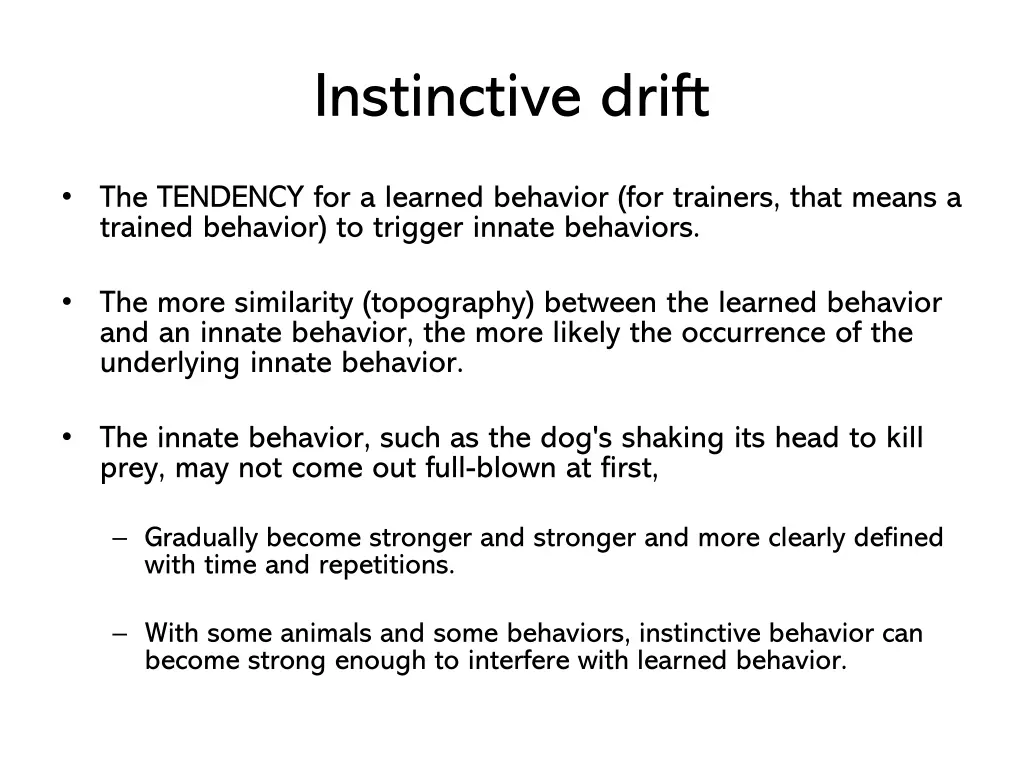 Instinctive drift

• The TENDENCY for a learned behavior (for trainers, that means a trained behavior) to trigger innate behaviors.

• The more similarity (topography) between the learned behavior and an innate behavior, the more likely the occurrence of the underlying innate behavior.

• The innate behavior, such as the dog's shaking its head to kill prey, may not come out full-blown at first,

– Gradually become stronger and stronger and more clearly defined with time and repetitions.

– With some animals and some behaviors, instinctive behavior can become strong enough to interfere with learned behavior.